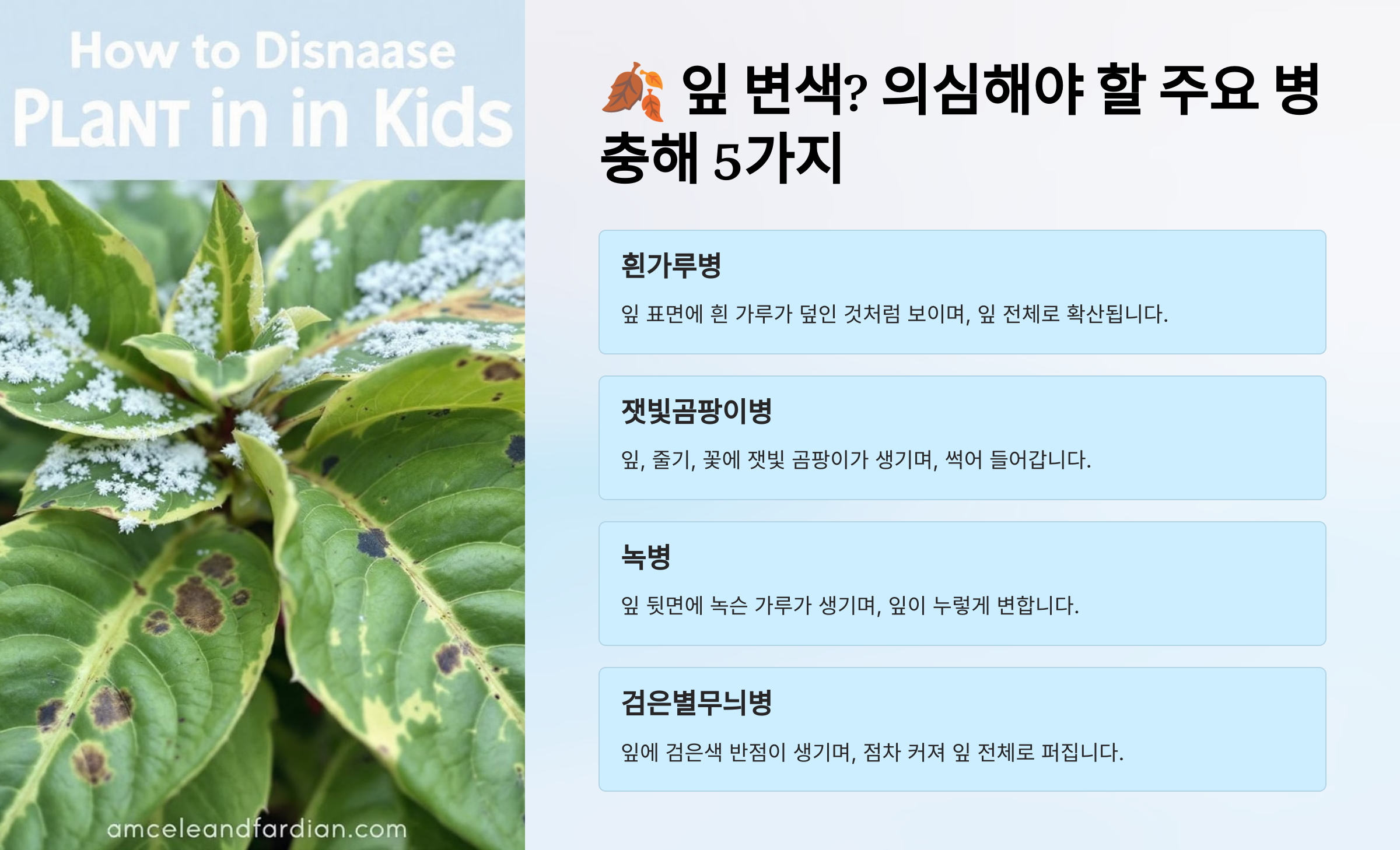 How to Disnaase
PLANT in in Kids

amceleandfardian.com

🍂 잎 변색? 의심해야 할 주요 병충해 5가지

흰가루병

잎 표면에 흰 가루가 덮인 것처럼 보이며, 잎 전체로 확산됩니다.

잿빛곰팡이병

잎, 줄기, 꽃에 잿빛 곰팡이가 생기며, 썩어 들어갑니다.

녹병

잎 뒷면에 녹슨 가루가 생기며, 잎이 누렇게 변합니다.

검은별무늬병

잎에 검은색 반점이 생기며, 점차 커져 잎 전체로 퍼집니다.